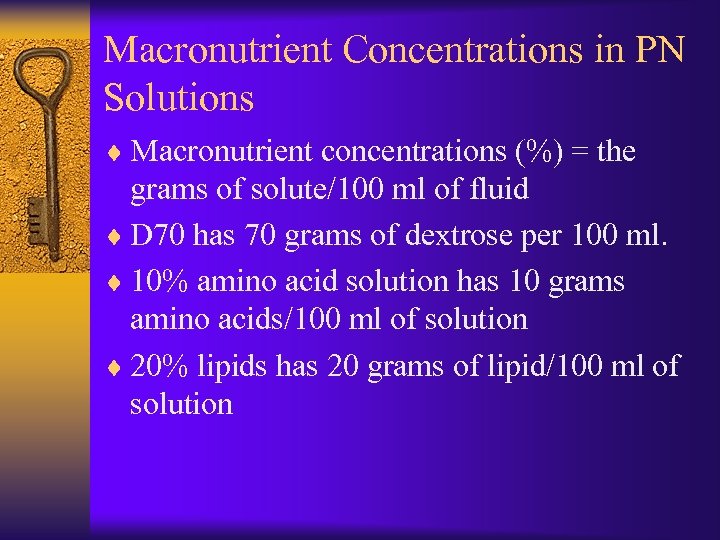 Macronutrient Concentrations in PN Solutions

♦ Macronutrient concentrations (%) = the grams of solute/100 ml of fluid

♦ D70 has 70 grams of dextrose per 100 ml.

♦ 10% amino acid solution has 10 grams amino acids/100 ml of solution

♦ 20% lipids has 20 grams of lipid/100 ml of solution